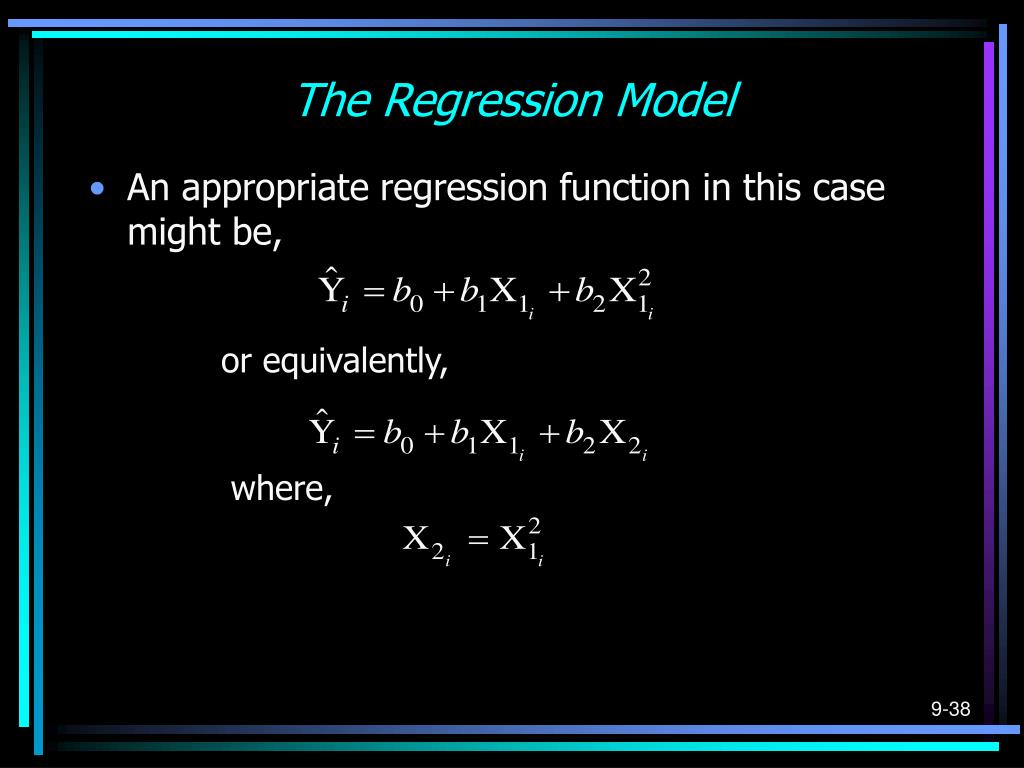 The Regression Model

• An appropriate regression function in this case might be,

$\hat{Y}_i = b_0 + b_1 X_{1_i} + b_2 X_{1_i}^2$

or equivalently,

$\hat{Y}_i = b_0 + b_1 X_{1_i} + b_2 X_{2_i}$

where,

$X_{2_i} = X_{1_i}^2$

9-38